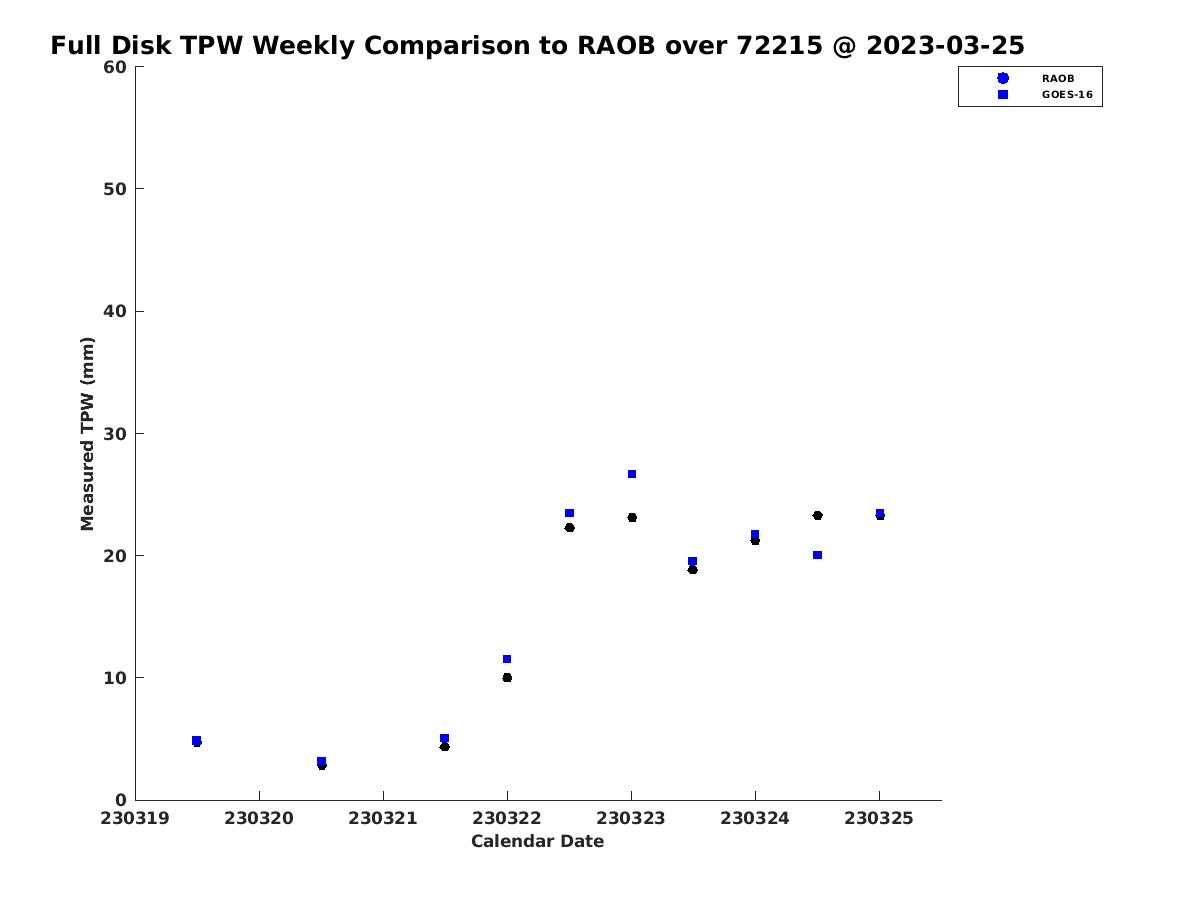 Full Disk TPW Weekly Comparison to RAOB over 72215 @ 2023-03-25

RAOB
GOES-16

Measured TPW (mm)

60
50
40
30
20
10
0

230319 230320 230321 230322 230323 230324 230325

Calendar Date